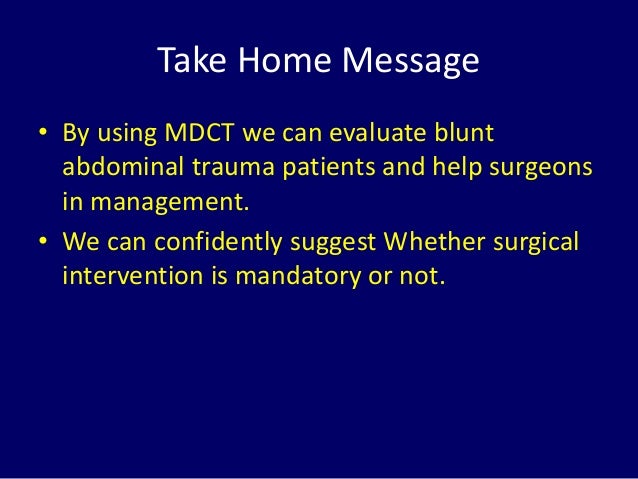 Take Home Message

• By using MDCT we can evaluate blunt abdominal trauma patients and help surgeons in management.
• We can confidently suggest Whether surgical intervention is mandatory or not.